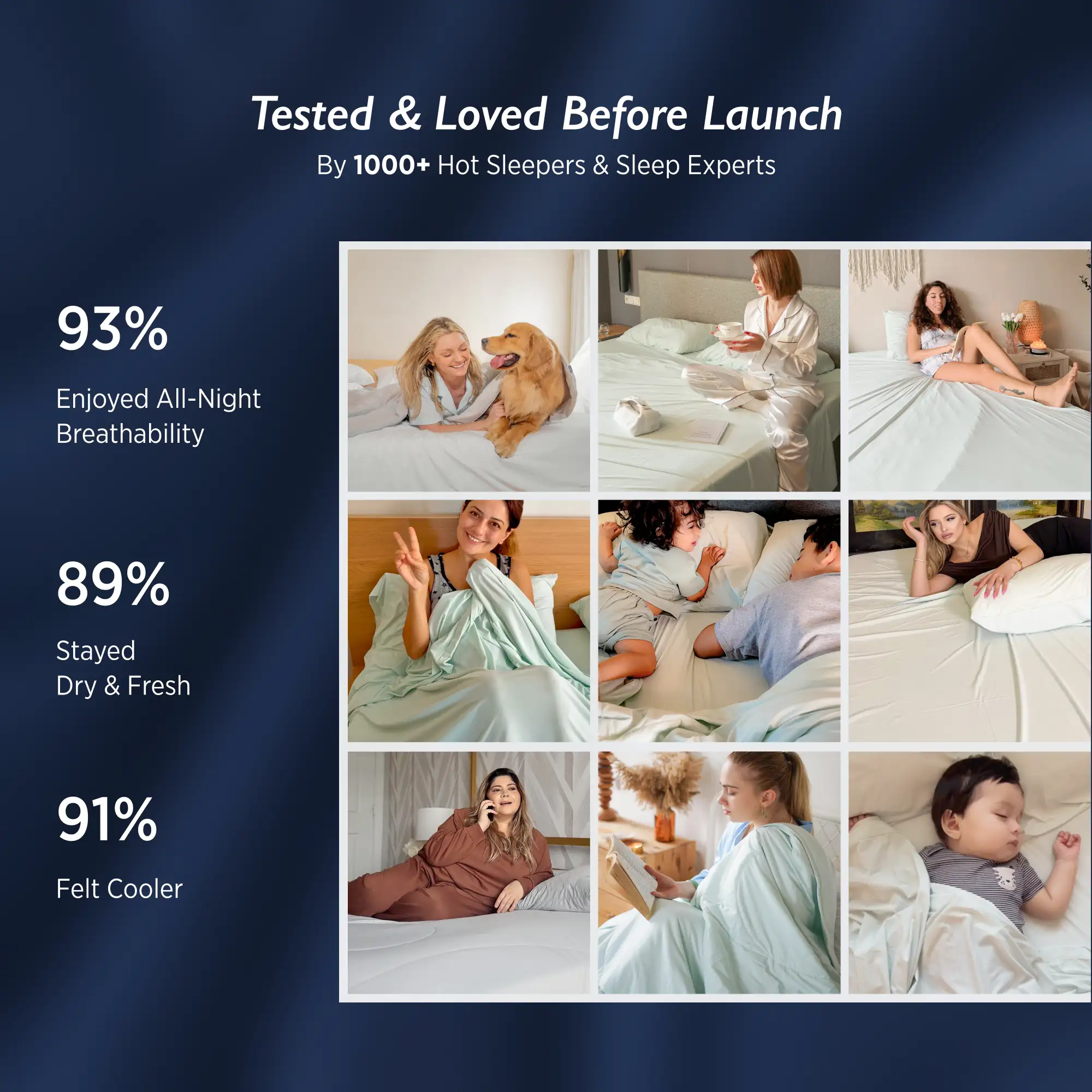 Tested & Loved Before Launch

By 1000+ Hot Sleepers & Sleep Experts

93%

Enjoyed All-Night Breathability

89%

Stayed Dry & Fresh

91%

Felt Cooler